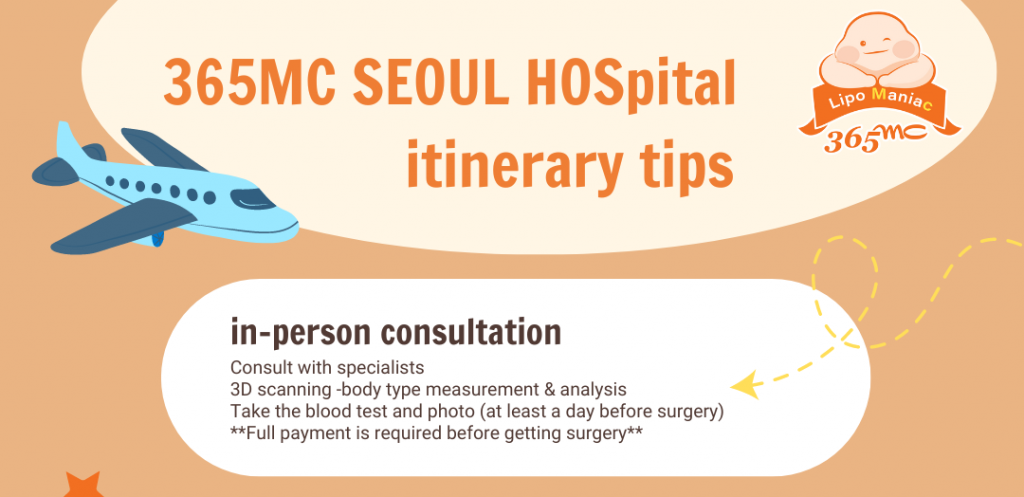 365MC SEOUL HOSpital itinerary tips

Lipo Maniac
365MC

in-person consultation

Consult with specialists
3D scanning -body type measurement & analysis
Take the blood test and photo (at least a day before surgery)
**Full payment is required before getting surgery**